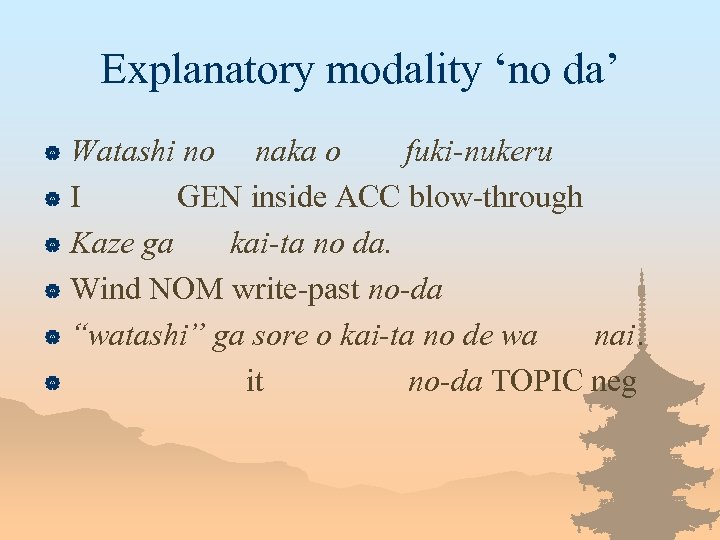 Explanatory modality ‘no da’

Watashi no naka o fuki-nukeru

I GEN inside ACC blow-through

Kaze ga kai-ta no da.

Wind NOM write-past no-da

“watashi” ga sore o kai-ta no de wa nai.

it no-da TOPIC neg